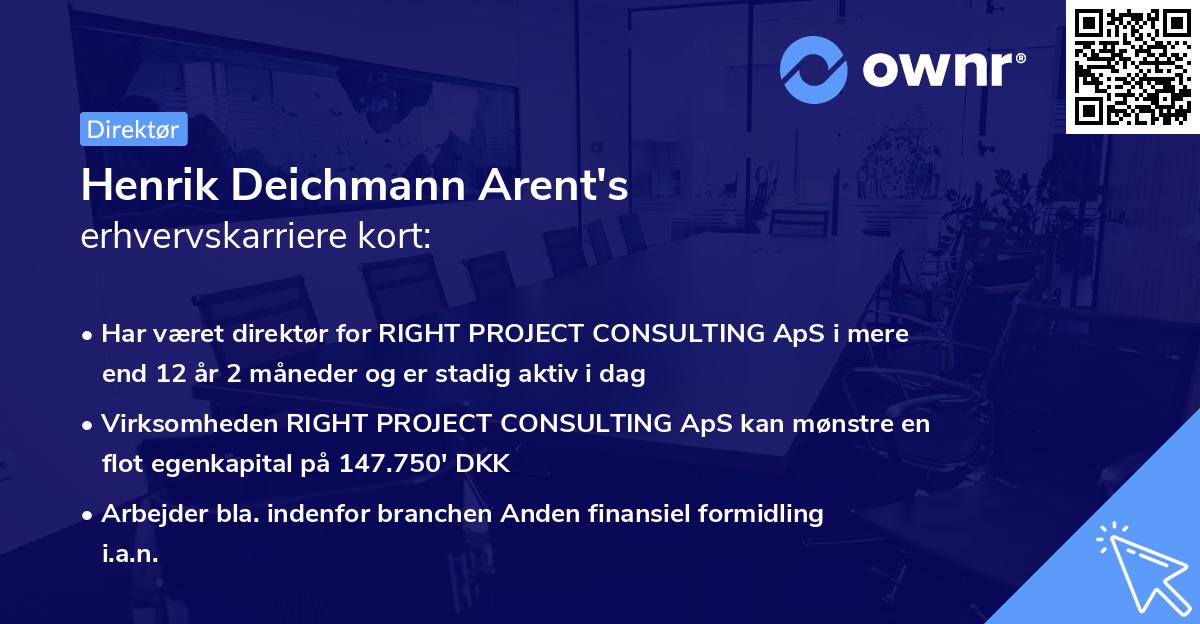 ownr®

Direktør

Henrik Deichmann Arent's
erhvervskarriere kort:

• Har været direktør for RIGHT PROJECT CONSULTING ApS i mere end 12 år 2 måneder og er stadig aktiv i dag

• Virksomheden RIGHT PROJECT CONSULTING ApS kan mønstre en flot egenkapital på 147.750' DKK

• Arbejder bla. indenfor branchen Anden finansiel formidling i.a.n.